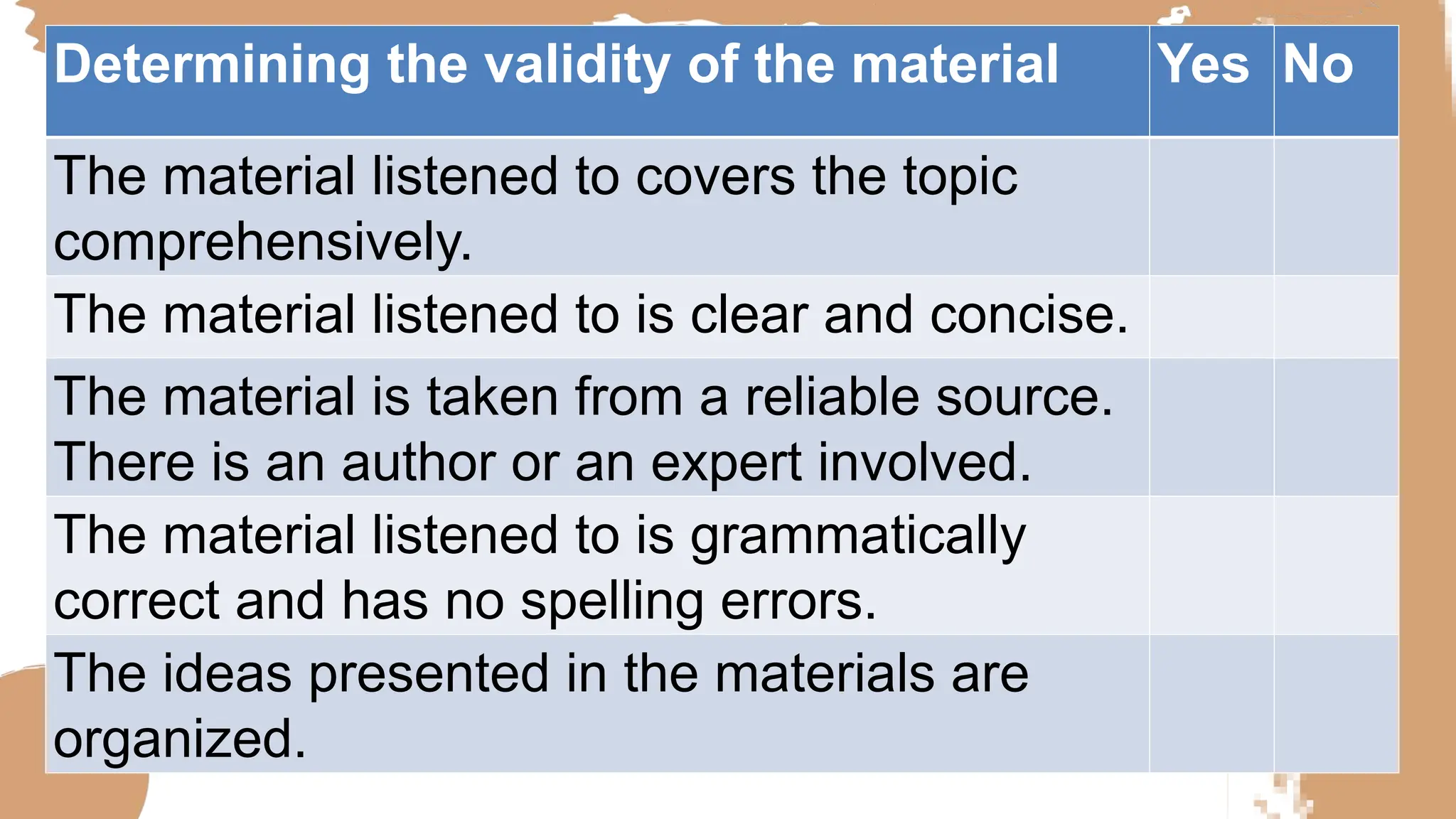 | Determining the validity of the material | Yes | No |
|---|---|---|
| The material listened to covers the topic comprehensively. | | |
| The material listened to is clear and concise. | | |
| The material is taken from a reliable source. There is an author or an expert involved. | | |
| The material listened to is grammatically correct and has no spelling errors. | | |
| The ideas presented in the materials are organized. | | |